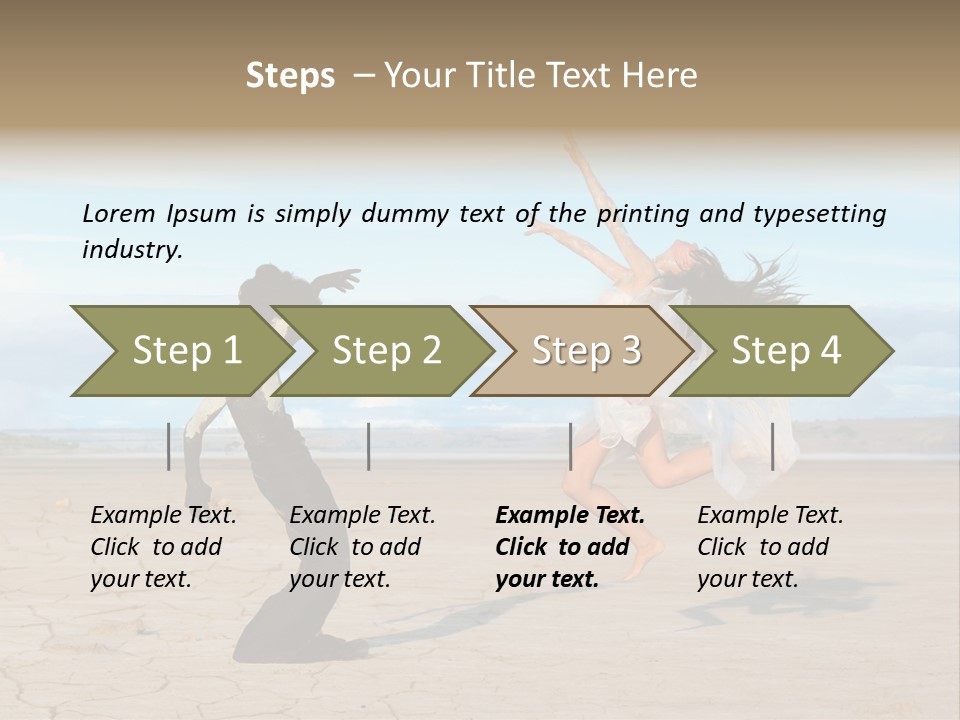 Steps – Your Title Text Here

Lorem Ipsum is simply dummy text of the printing and typesetting industry.

Step 1

Step 2

Step 3

Step 4

Example Text. Click to add your text.

Example Text. Click to add your text.

Example Text. Click to add your text.

Example Text. Click to add your text.